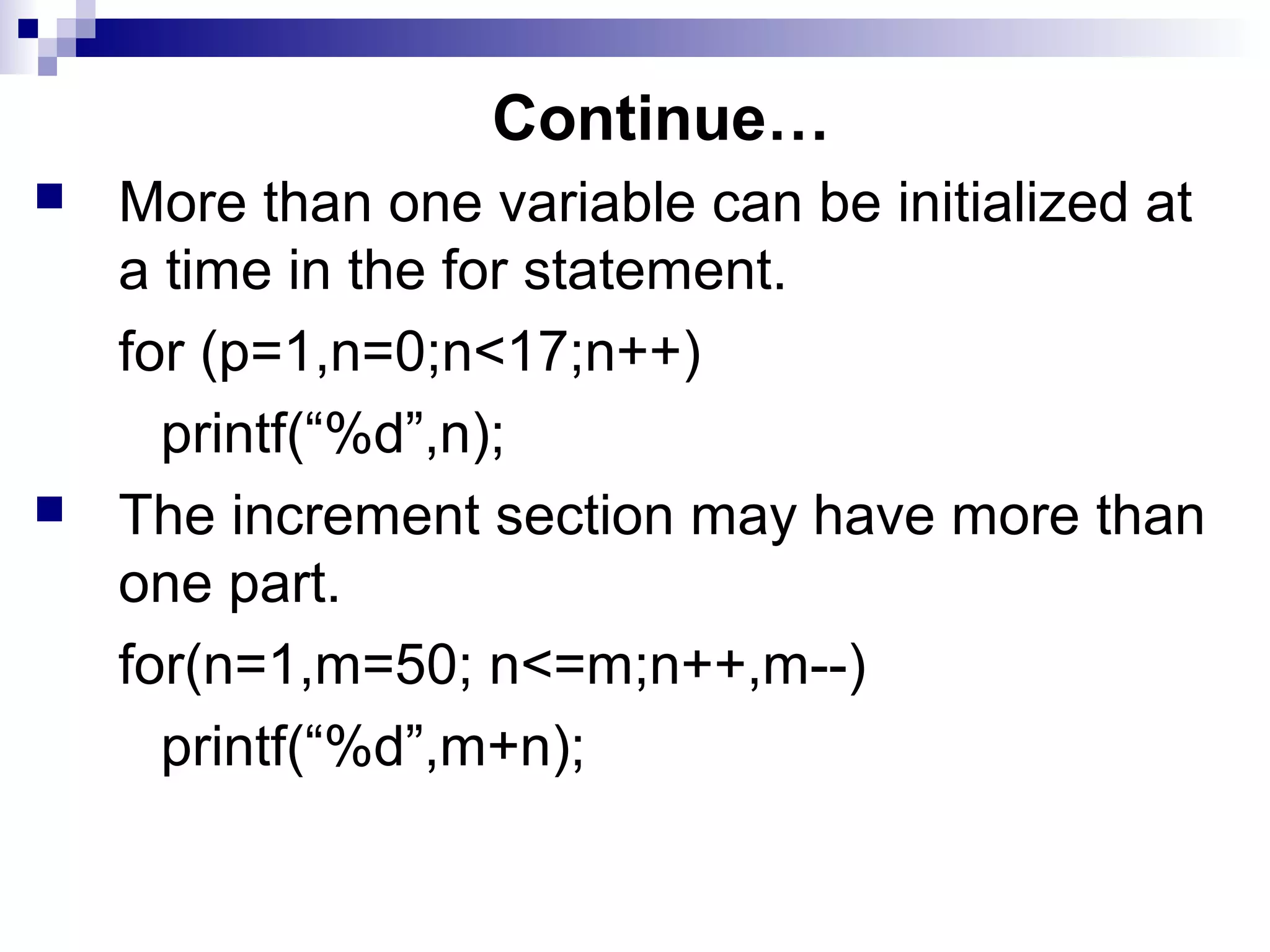 Continue…

More than one variable can be initialized at a time in the for statement.

for (p=1,n=0;n<17;n++)

printf(“%d”,n);

The increment section may have more than one part.

for(n=1,m=50; n<=m;n++,m--)

printf(“%d”,m+n);